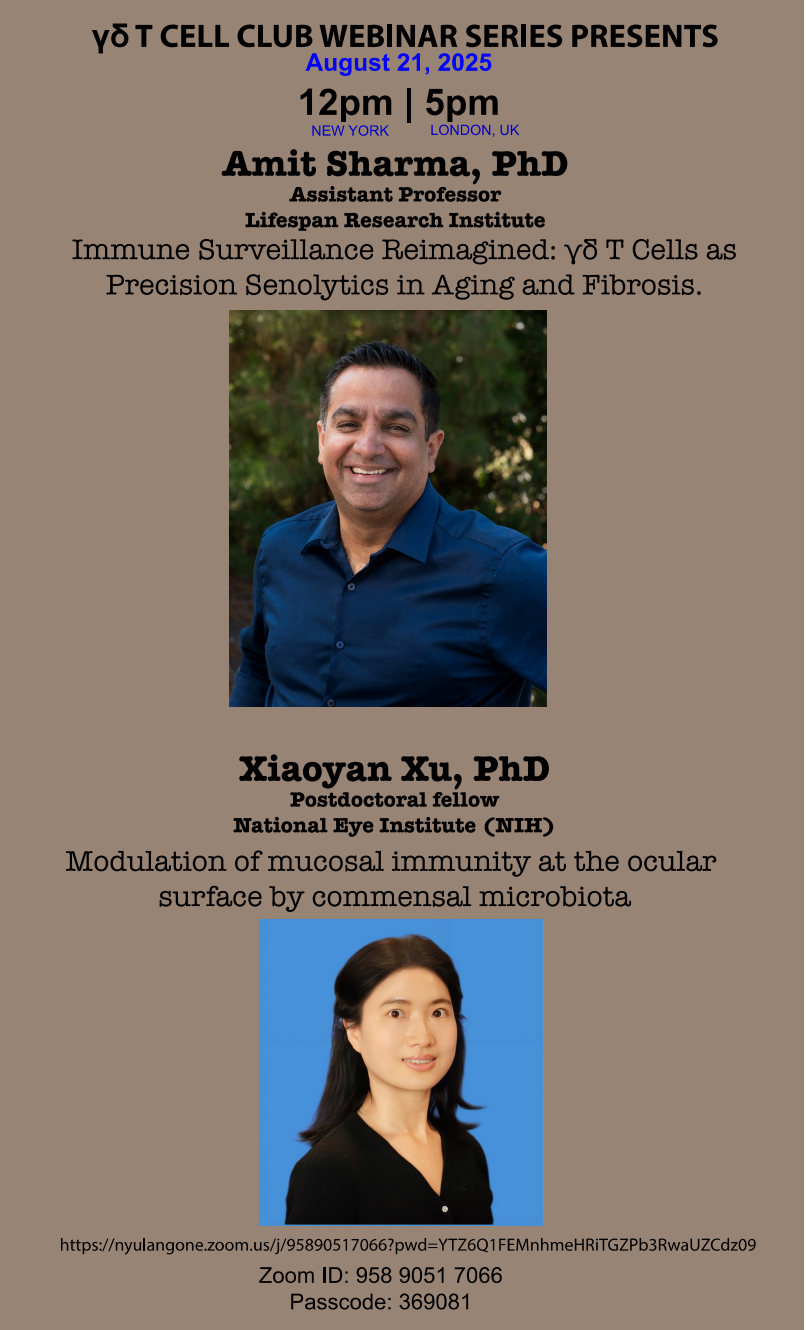 γδ T CELL CLUB WEBINAR SERIES PRESENTS
August 21, 2025
12pm | 5pm
NEW YORK LONDON, UK

Amit Sharma, PhD
Assistant Professor
Lifespan Research Institute
Immune Surveillance Reimagined: γδ T Cells as Precision Senolytics in Aging and Fibrosis.

Xiaoyan Xu, PhD
Postdoctoral fellow
National Eye Institute (NIH)
Modulation of mucosal immunity at the ocular surface by commensal microbiota

https://nyulangone.zoom.us/j/95890517066?pwd=YTZ6Q1FEMnhmeHRiTGZPb3RwaUZCdz09
Zoom ID: 958 9051 7066
Passcode: 369081